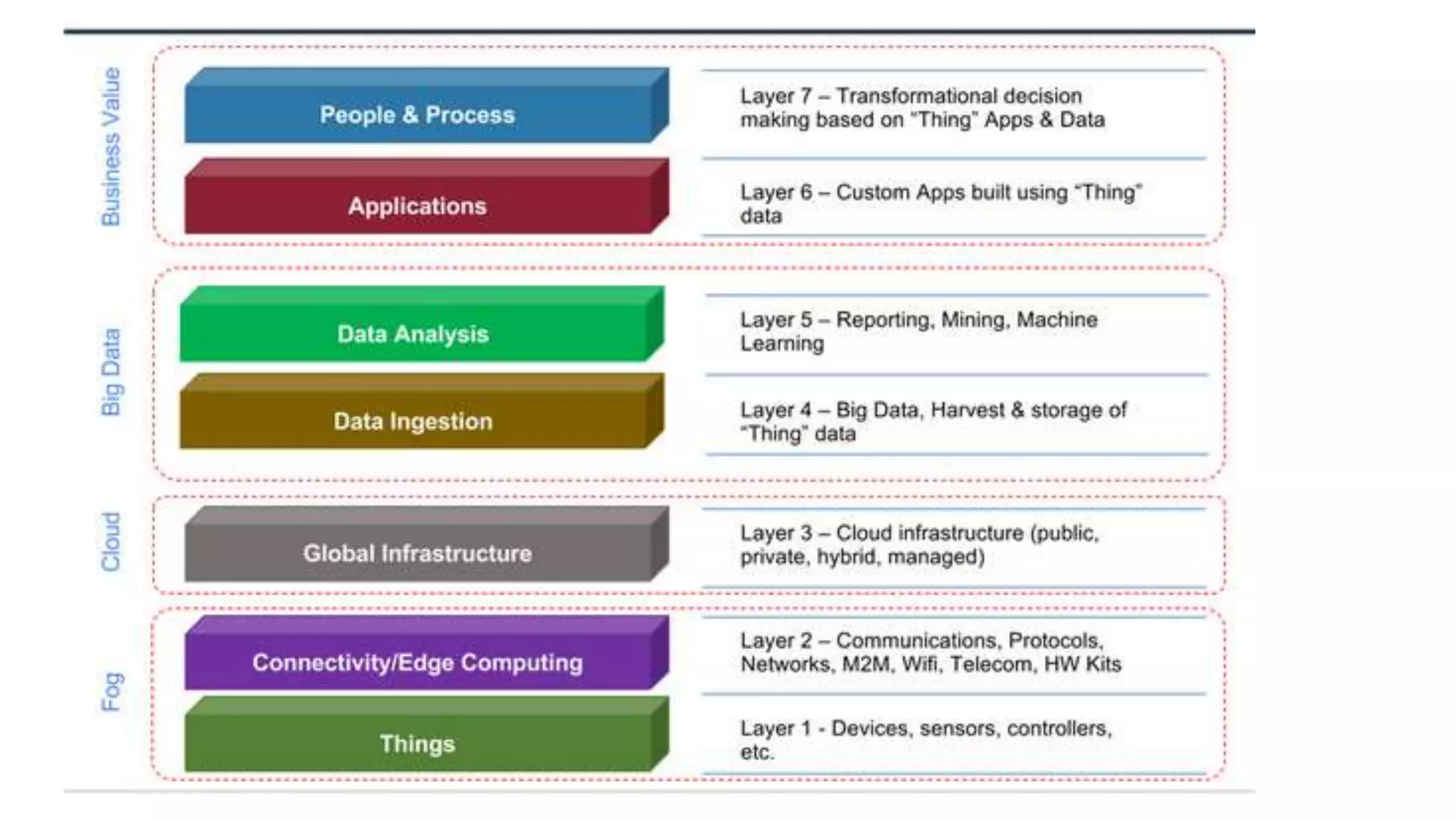 Business Value

People & Process

Layer 7 – Transformational decision making based on "Thing" Apps & Data

Applications

Layer 6 – Custom Apps built using "Thing" data

Big Data

Data Analysis

Layer 5 – Reporting, Mining, Machine Learning

Data Ingestion

Layer 4 – Big Data, Harvest & storage of "Thing" data

Cloud

Global Infrastructure

Layer 3 – Cloud infrastructure (public, private, hybrid, managed)

Fog

Connectivity/Edge Computing

Layer 2 – Communications, Protocols, Networks, M2M, Wifi, Telecom, HW Kits

Things

Layer 1 - Devices, sensors, controllers, etc.